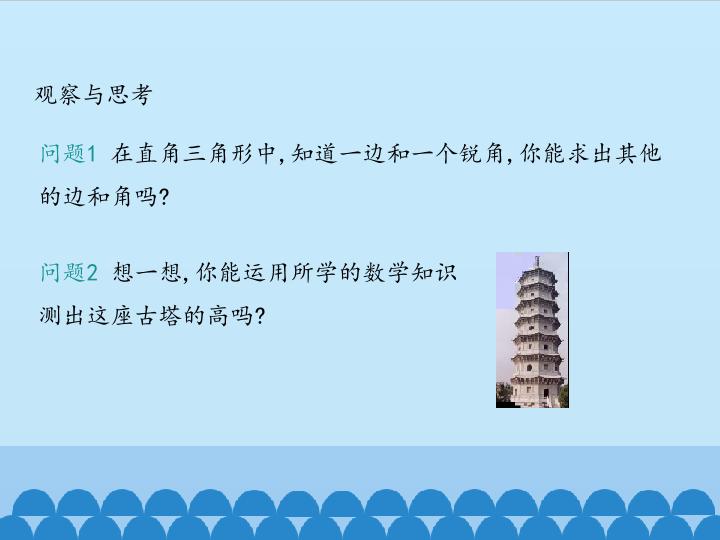 观察与思考

问题1 在直角三角形中，知道一边和一个锐角，你能求出其他的边和角吗？

问题2 想一想，你能运用所学的数学知识测出这座古塔的高吗？